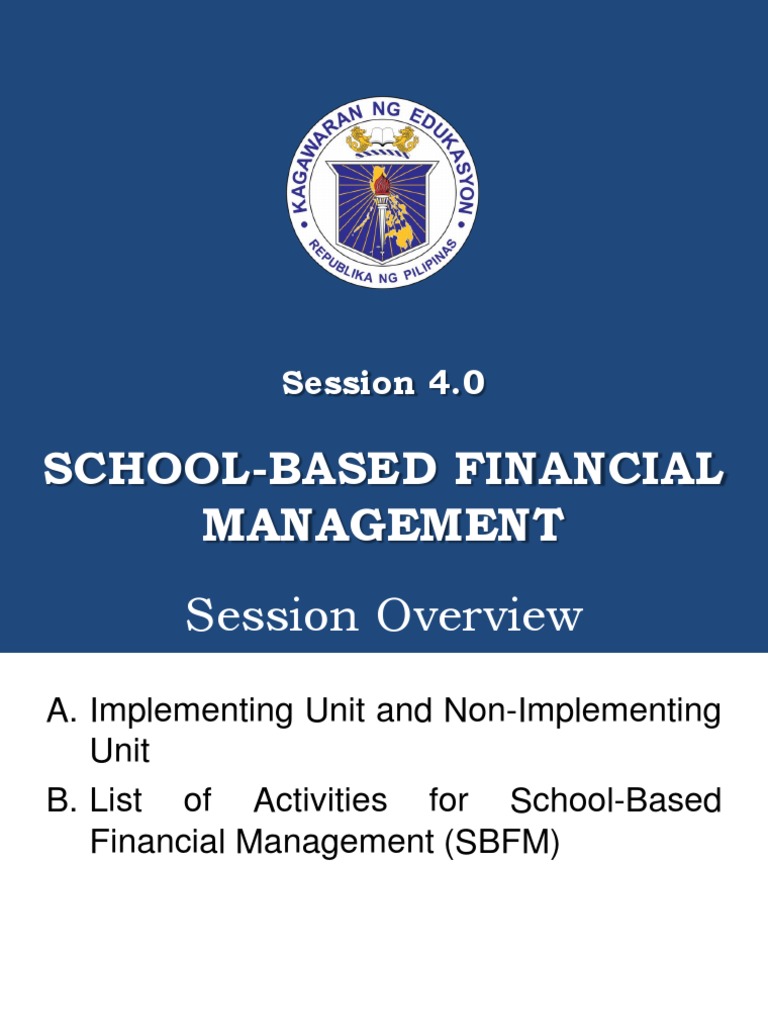 KAGAWARAN NG EDUKASYON
REPUBLIKA NG PILIPINAS

Session 4.0

SCHOOL-BASED FINANCIAL MANAGEMENT

Session Overview

A. Implementing Unit and Non-Implementing Unit

B. List of Activities for School-Based Financial Management (SBFM)